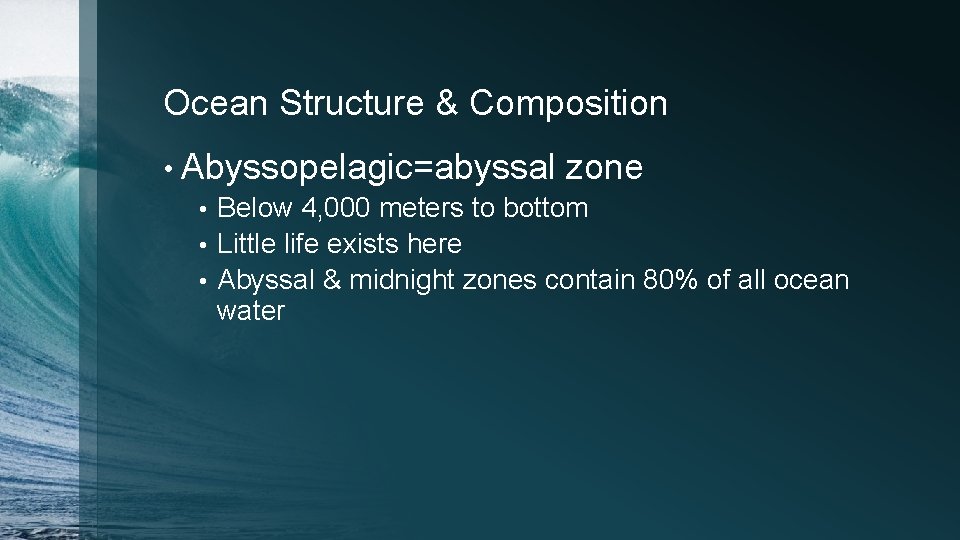 Ocean Structure & Composition

• Abyssopelagic=abyssal zone
  • Below 4,000 meters to bottom
  • Little life exists here
  • Abyssal & midnight zones contain 80% of all ocean water